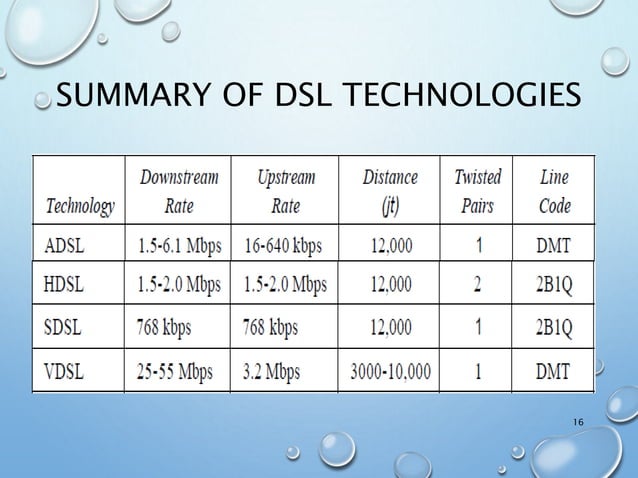 SUMMARY OF DSL TECHNOLOGIES

| Technology | Downstream Rate | Upstream Rate | Distance (jt) | Twisted Pairs | Line Code |
|---|---|---|---|---|---|
| ADSL | 1.5-6.1 Mbps | 16-640 kbps | 12,000 | 1 | DMT |
| HDSL | 1.5-2.0 Mbps | 1.5-2.0 Mbps | 12,000 | 2 | 2B1Q |
| SDSL | 768 kbps | 768 kbps | 12,000 | 1 | 2B1Q |
| VDSL | 25-55 Mbps | 3.2 Mbps | 3000-10,000 | 1 | DMT |

16